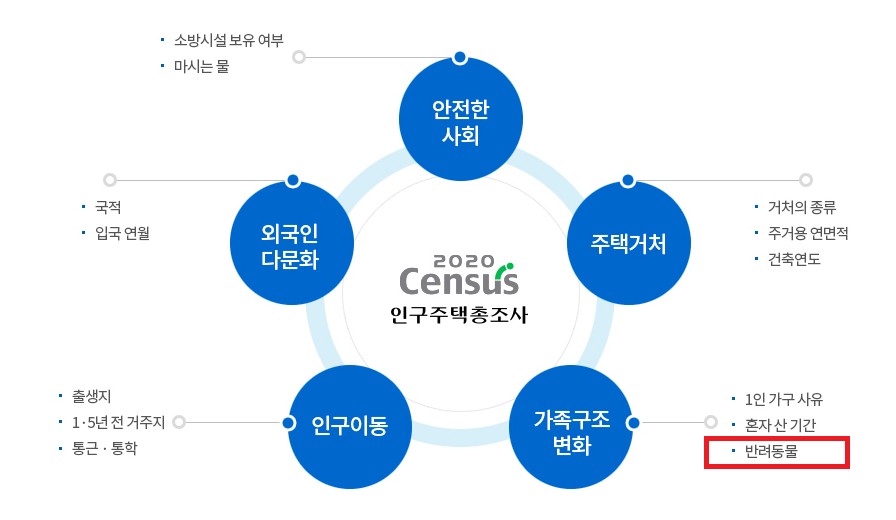 ▪ 소방시설 보유 여부
▪ 마시는 물

안전한 사회

▪ 국적
▪ 입국 연월

외국인 다문화

주택거처

▪ 거처의 종류
▪ 주거용 연면적
▪ 건축연도

2020 Census
인구주택총조사

▪ 출생지
▪ 1·5년 전 거주지
▪ 통근 · 통학

인구이동

가족구조 변화

▪ 1인 가구 사유
▪ 혼자 산 기간
▪ 반려동물